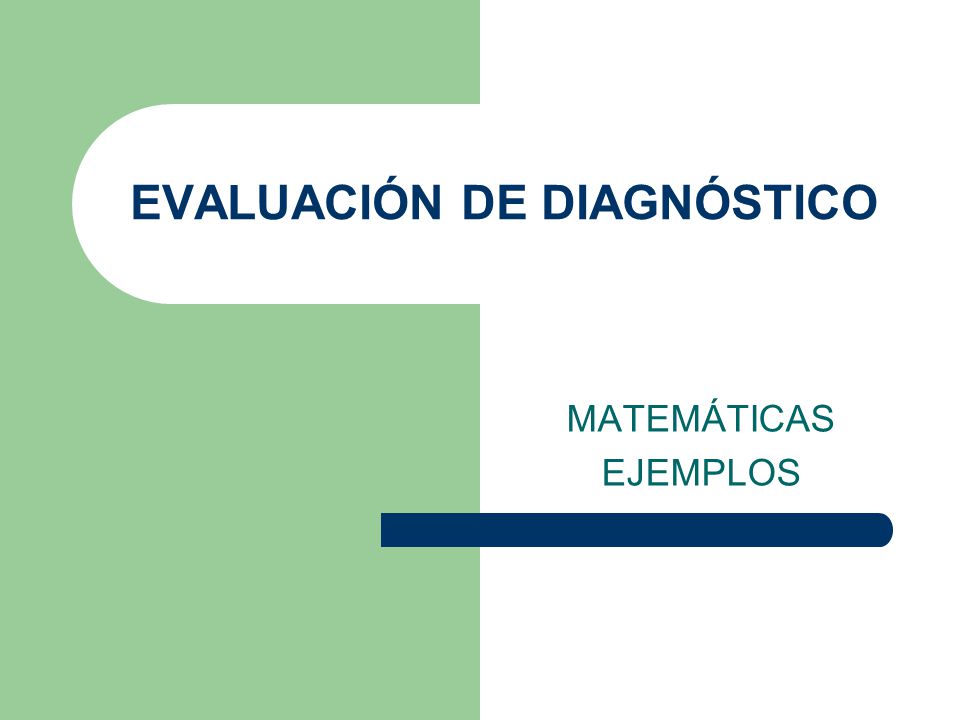 EVALUACIÓN DE DIAGNÓSTICO

MATEMÁTICAS
EJEMPLOS